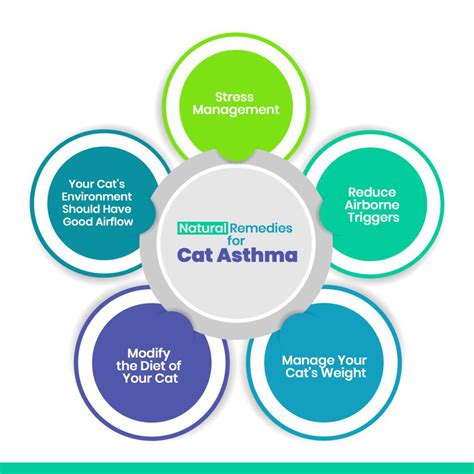 Natural Remedies for Cat Asthma

Stress Management

Reduce Airborne Triggers

Manage Your Cat's Weight

Modify the Diet of Your Cat

Your Cat's Environment Should Have Good Airflow